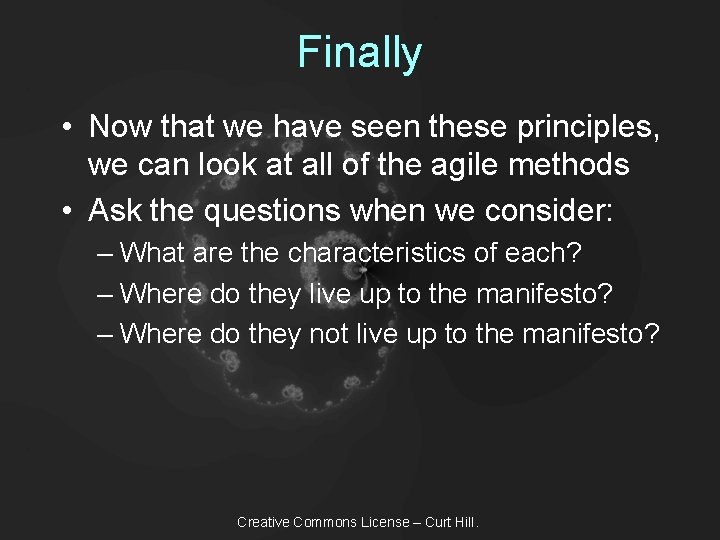 Finally

• Now that we have seen these principles, we can look at all of the agile methods
• Ask the questions when we consider:
– What are the characteristics of each?
– Where do they live up to the manifesto?
– Where do they not live up to the manifesto?

Creative Commons License – Curt Hill.